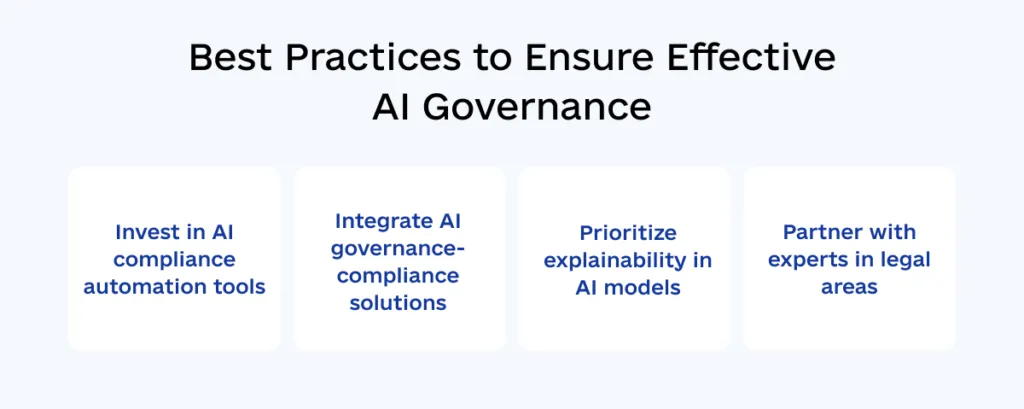 Best Practices to Ensure Effective AI Governance

Invest in AI compliance automation tools

Integrate AI governance-compliance solutions

Prioritize explainability in AI models

Partner with experts in legal areas